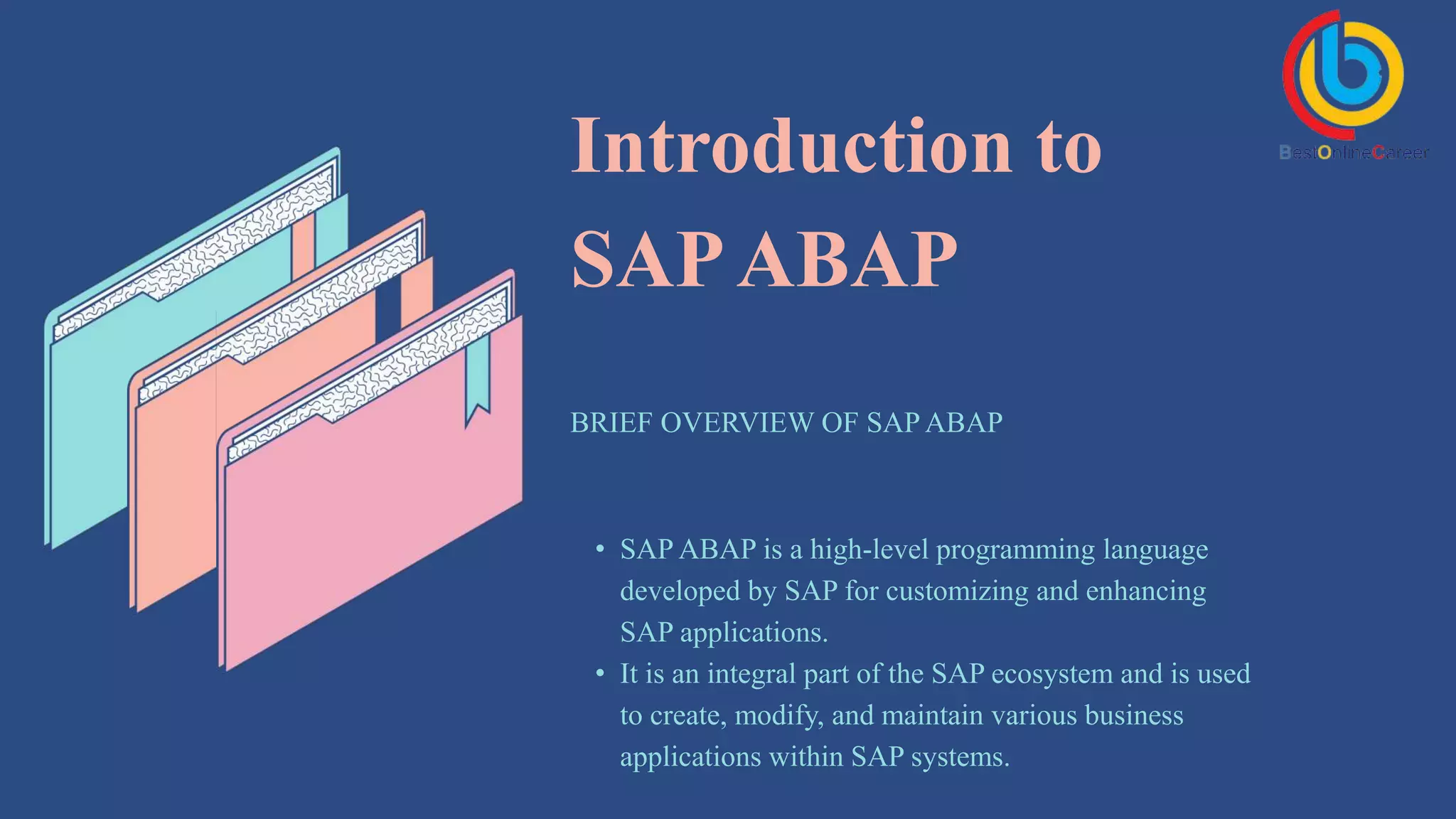 BestOnlineCareer

Introduction to SAP ABAP

BRIEF OVERVIEW OF SAP ABAP

• SAP ABAP is a high-level programming language developed by SAP for customizing and enhancing SAP applications.
• It is an integral part of the SAP ecosystem and is used to create, modify, and maintain various business applications within SAP systems.